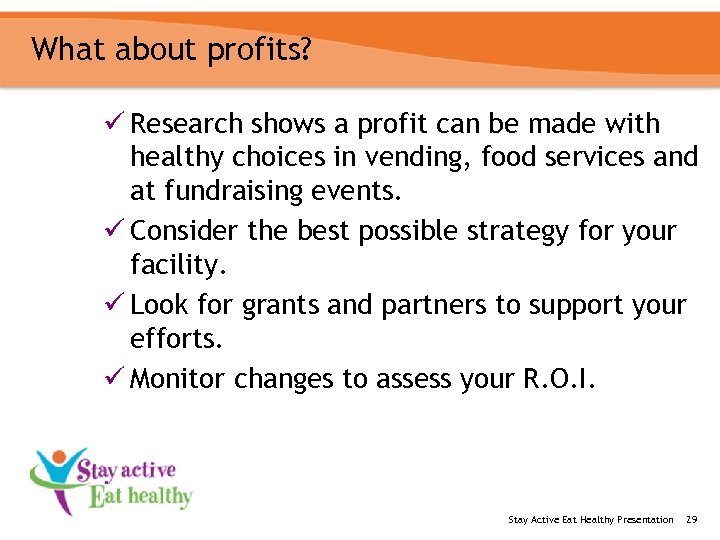 What about profits?

✓ Research shows a profit can be made with healthy choices in vending, food services and at fundraising events.

✓ Consider the best possible strategy for your facility.

✓ Look for grants and partners to support your efforts.

✓ Monitor changes to assess your R.O.I.

Stay active
Eat healthy

Stay Active Eat Healthy Presentation 29